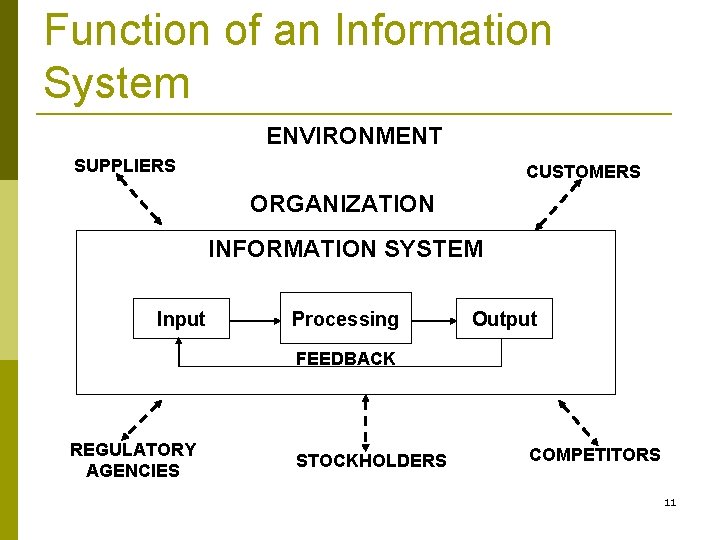 Function of an Information System

ENVIRONMENT

SUPPLIERS

CUSTOMERS

ORGANIZATION

INFORMATION SYSTEM

Input

Processing

Output

FEEDBACK

REGULATORY AGENCIES

STOCKHOLDERS

COMPETITORS

11